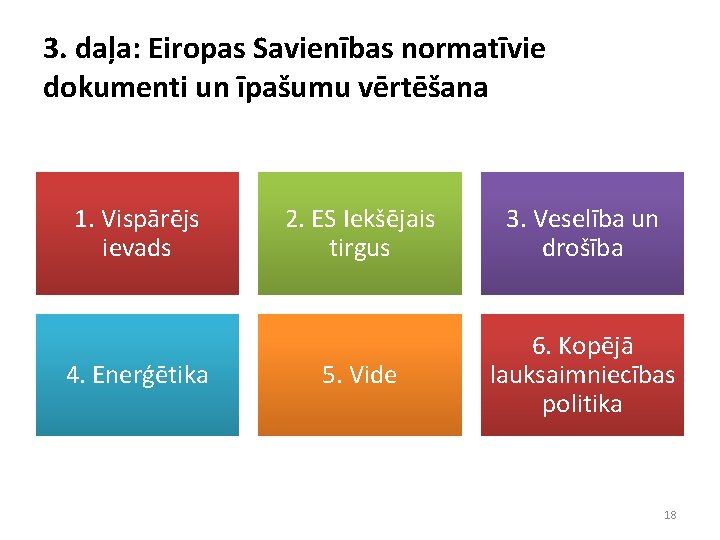 3. daļa: Eiropas Savienības normatīvie dokumenti un īpašumu vērtēšana

1. Vispārējs ievads

2. ES Iekšējais tirgus

3. Veselība un drošība

4. Enerģētika

5. Vide

6. Kopējā lauksaimniecības politika

18